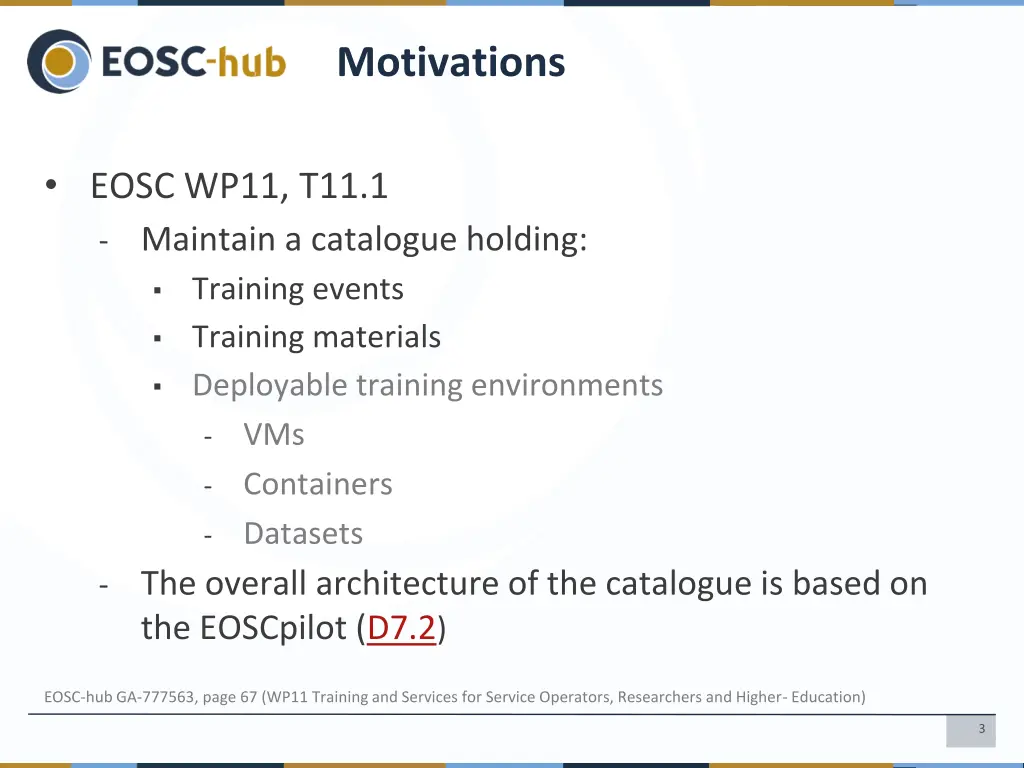 EOSC-hub Motivations

• EOSC WP11, T11.1
- Maintain a catalogue holding:
▪ Training events
▪ Training materials
▪ Deployable training environments
- VMs
- Containers
- Datasets
- The overall architecture of the catalogue is based on the EOSCpilot (D7.2)

EOSC-hub GA-777563, page 67 (WP11 Training and Services for Service Operators, Researchers and Higher- Education)

3